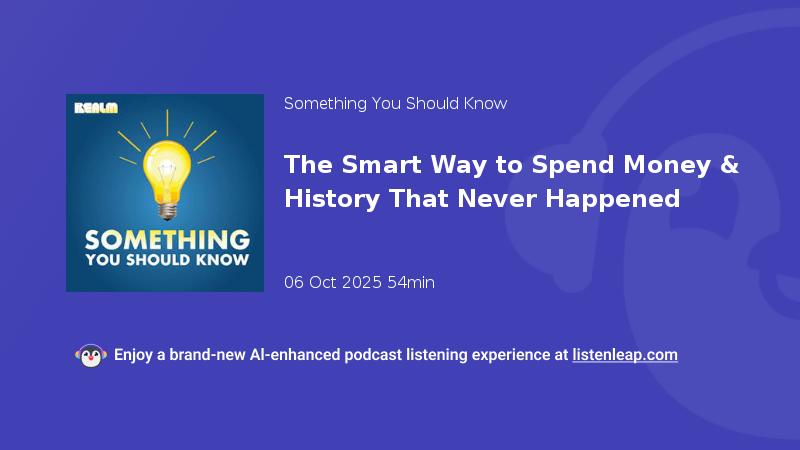 REALM

SOMETHING YOU SHOULD KNOW

Something You Should Know

The Smart Way to Spend Money & History That Never Happened

06 Oct 2025 54min

Enjoy a brand-new AI-enhanced podcast listening experience at listenleap.com